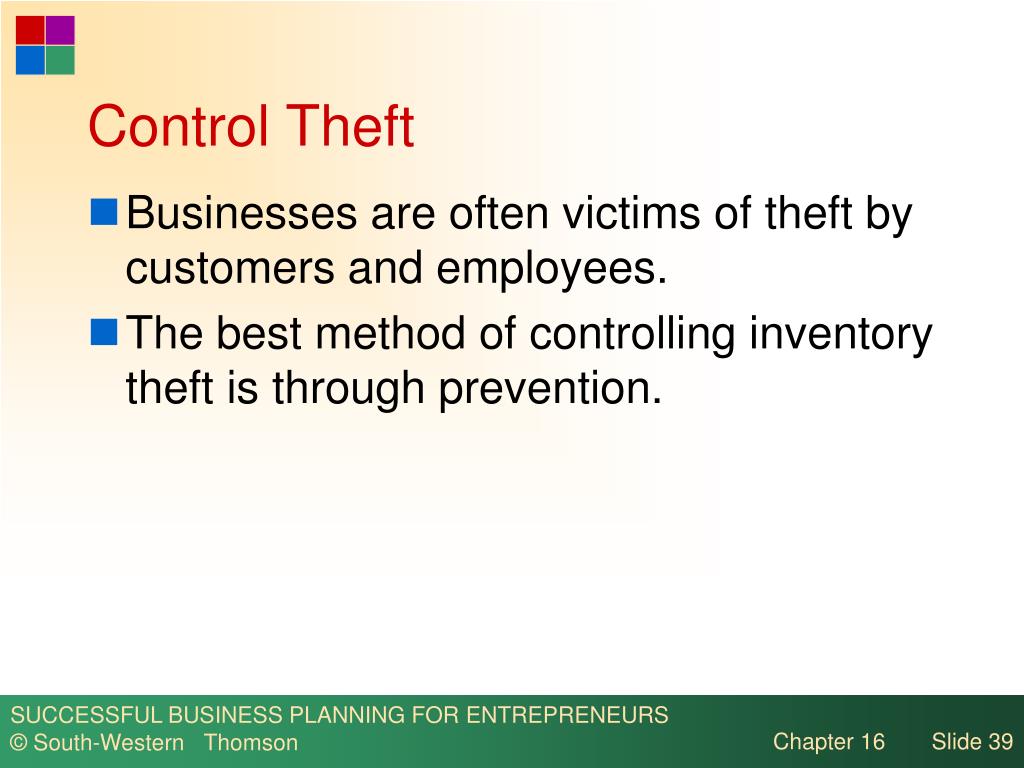 Control Theft

Businesses are often victims of theft by customers and employees.

The best method of controlling inventory theft is through prevention.

SUCCESSFUL BUSINESS PLANNING FOR ENTREPRENEURS
© South-Western Thomson

Chapter 16

Slide 39